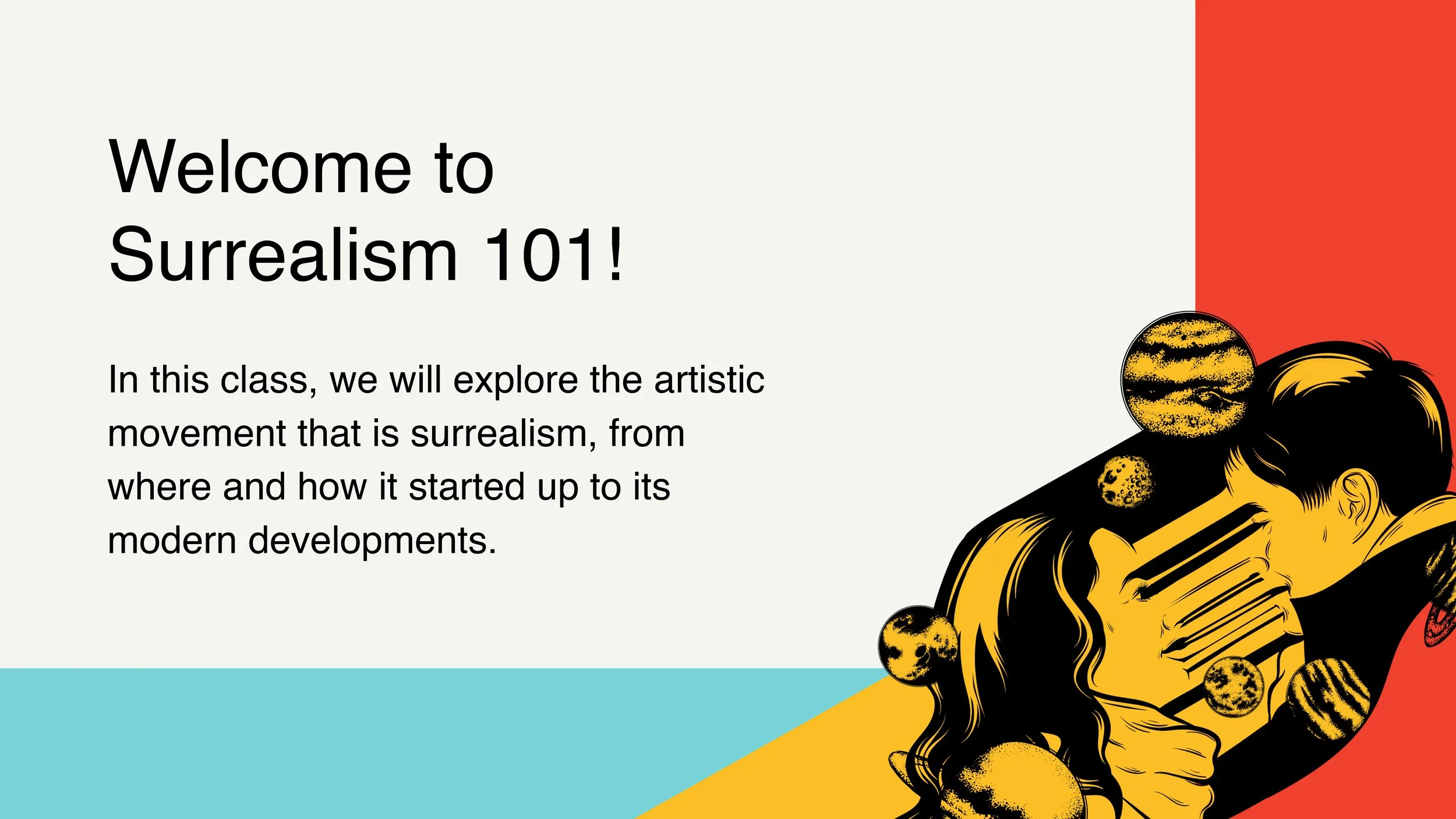 Welcome to Surrealism 101!

In this class, we will explore the artistic movement that is surrealism, from where and how it started up to its modern developments.